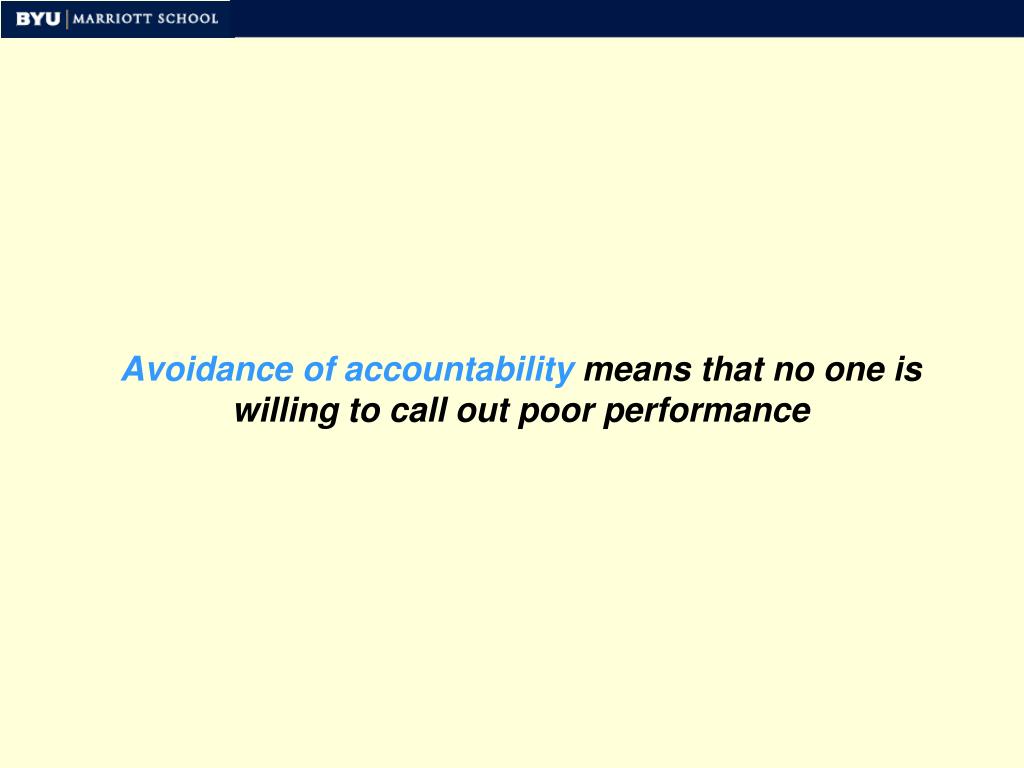 BYU | MARRIOTT SCHOOL

Avoidance of accountability means that no one is willing to call out poor performance